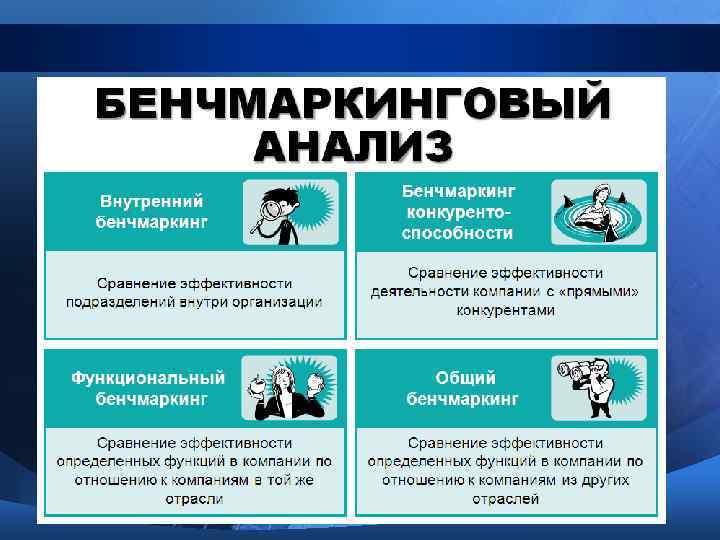 БЕНЧМАРКИНГОВЫЙ АНАЛИЗ

Внутренний бенчмаркинг

Сравнение эффективности подразделений внутри организации

Бенчмаркинг конкуренто-способности

Сравнение эффективности деятельности компании с «прямыми» конкурентами

Функциональный бенчмаркинг

Сравнение эффективности определенных функций в компании по отношению к компаниям в той же отрасли

Общий бенчмаркинг

Сравнение эффективности определенных функций в компании по отношению к компаниям из других отраслей